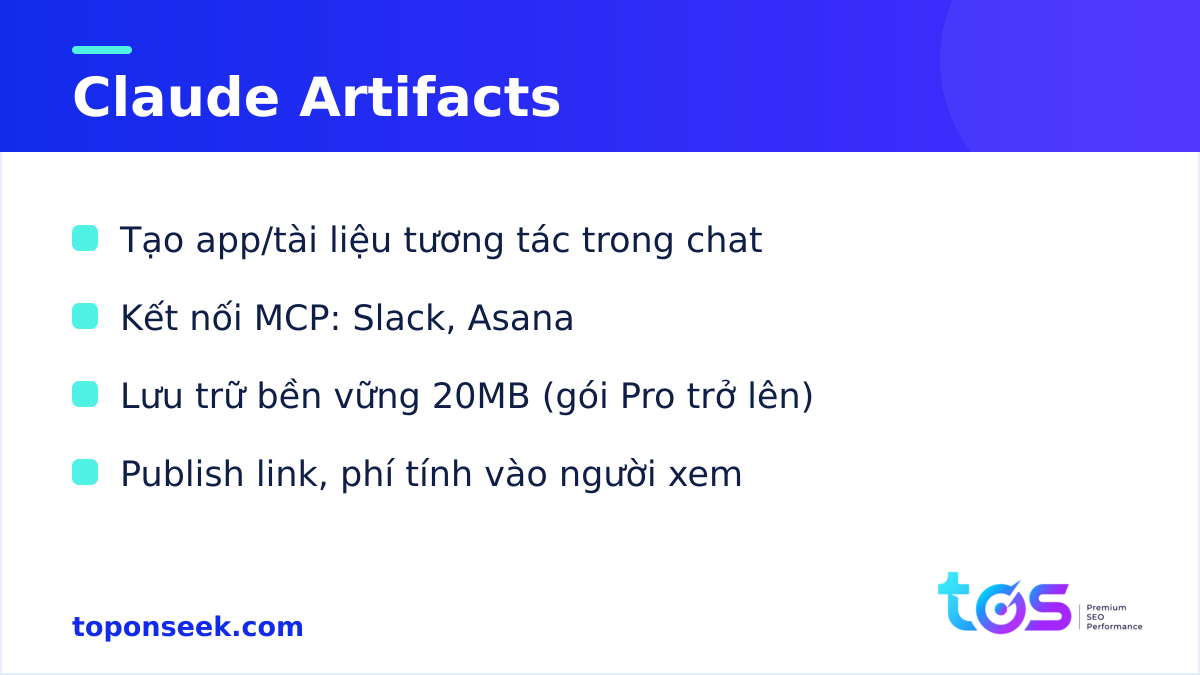 Claude Artifacts

Tạo app/tài liệu tương tác trong chat

Kết nối MCP: Slack, Asana

Lưu trữ bền vững 20MB (gói Pro trở lên)

Publish link, phí tính vào người xem

toponseek.com

tos Premium SEO Performance